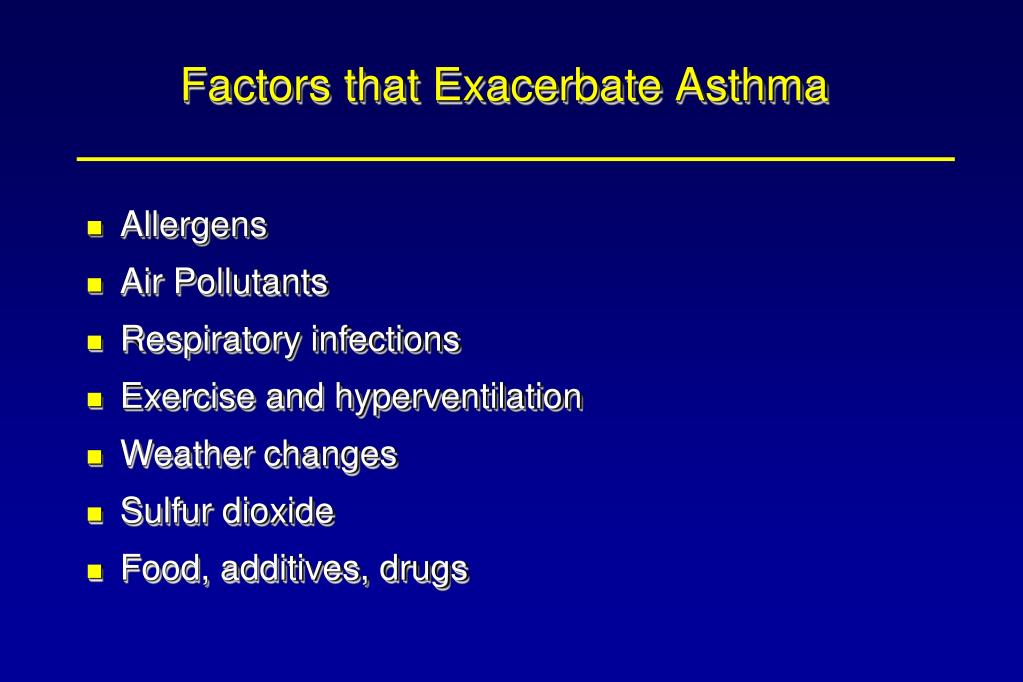 Factors that Exacerbate Asthma

- Allergens
- Air Pollutants
- Respiratory infections
- Exercise and hyperventilation
- Weather changes
- Sulfur dioxide
- Food, additives, drugs